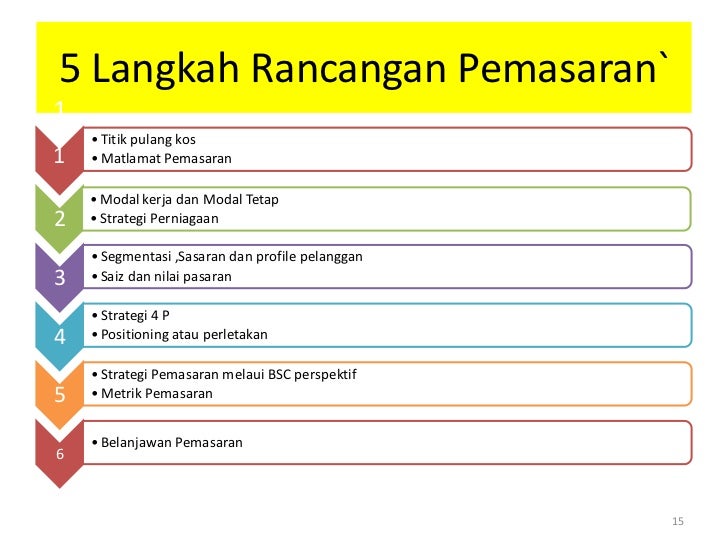 5 Langkah Rancangan Pemasaran`

1

1
• Titik pulang kos
• Matlamat Pemasaran

2
• Modal kerja dan Modal Tetap
• Strategi Perniagaan

3
• Segmentasi ,Sasaran dan profile pelanggan
• Saiz dan nilai pasaran

4
• Strategi 4 P
• Positioning atau perletakan

5
• Strategi Pemasaran melaui BSC perspektif
• Metrik Pemasaran

6
• Belanjawan Pemasaran

15